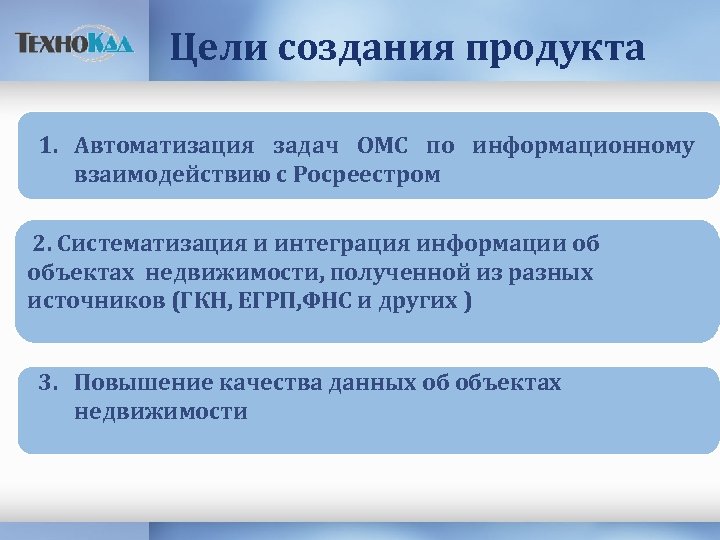 ТехноКад

Цели создания продукта

1. Автоматизация задач ОМС по информационному взаимодействию с Росреестром

2. Систематизация и интеграция информации об объектах недвижимости, полученной из разных источников (ГКН, ЕГРП,ФНС и других )

3. Повышение качества данных об объектах недвижимости